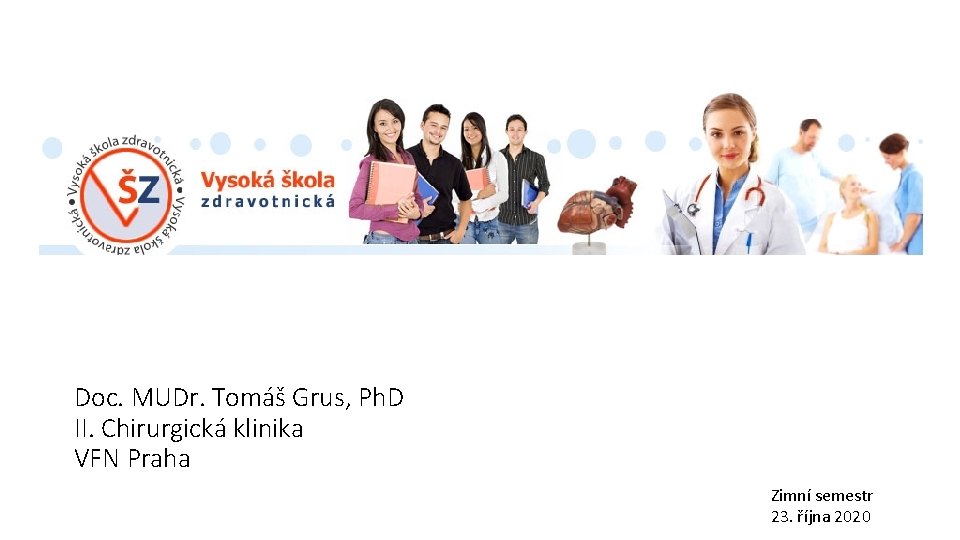 Vysoká škola zdravotnická Vysoká škola zdravotnická

VŠZ

Vysoká škola zdravotnická

Doc. MUDr. Tomáš Grus, PhD
II. Chirurgická klinika
VFN Praha

Zimní semestr
23. října 2020